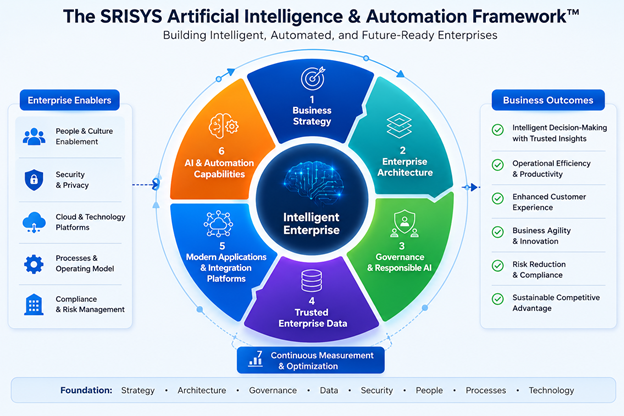 The SRISYS Artificial Intelligence & Automation Framework™
Building Intelligent, Automated, and Future-Ready Enterprises

Enterprise Enablers

People & Culture Enablement

Security & Privacy

Cloud & Technology Platforms

Processes & Operating Model

Compliance & Risk Management

1 Business Strategy

2 Enterprise Architecture

3 Governance & Responsible AI

4 Trusted Enterprise Data

5 Modern Applications & Integration Platforms

6 AI & Automation Capabilities

Intelligent Enterprise

7 Continuous Measurement & Optimization

Business Outcomes

Intelligent Decision-Making with Trusted Insights

Operational Efficiency & Productivity

Enhanced Customer Experience

Business Agility & Innovation

Risk Reduction & Compliance

Sustainable Competitive Advantage

Foundation: Strategy • Architecture • Governance • Data • Security • People • Processes • Technology